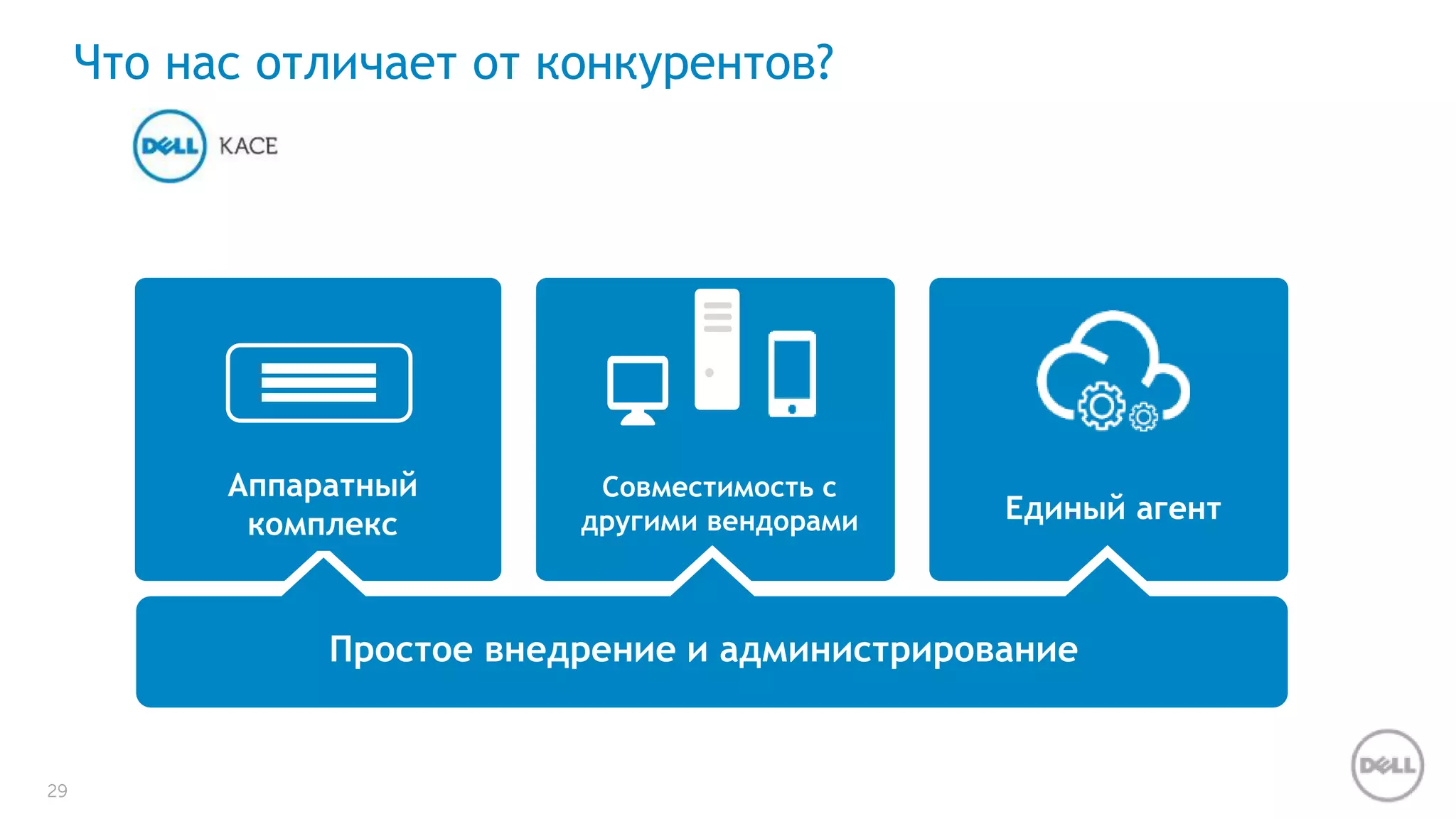 Что нас отличает от конкурентов?

DELL KACE

Аппаратный комплекс

Совместимость с другими вендорами

Единый агент

Простое внедрение и администрирование

29

DELL